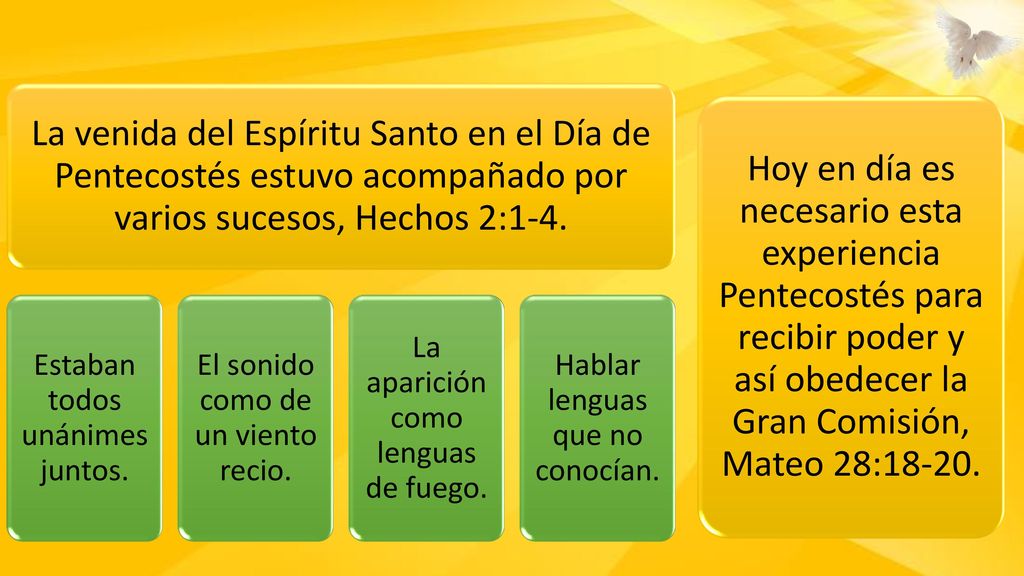 La venida del Espíritu Santo en el Día de Pentecostés estuvo acompañado por varios sucesos, Hechos 2:1-4.

Estaban todos unánimes juntos.

El sonido como de un viento recio.

La aparición como lenguas de fuego.

Hablar lenguas que no conocían.

Hoy en día es necesario esta experiencia Pentecostés para recibir poder y así obedecer la Gran Comisión, Mateo 28:18-20.